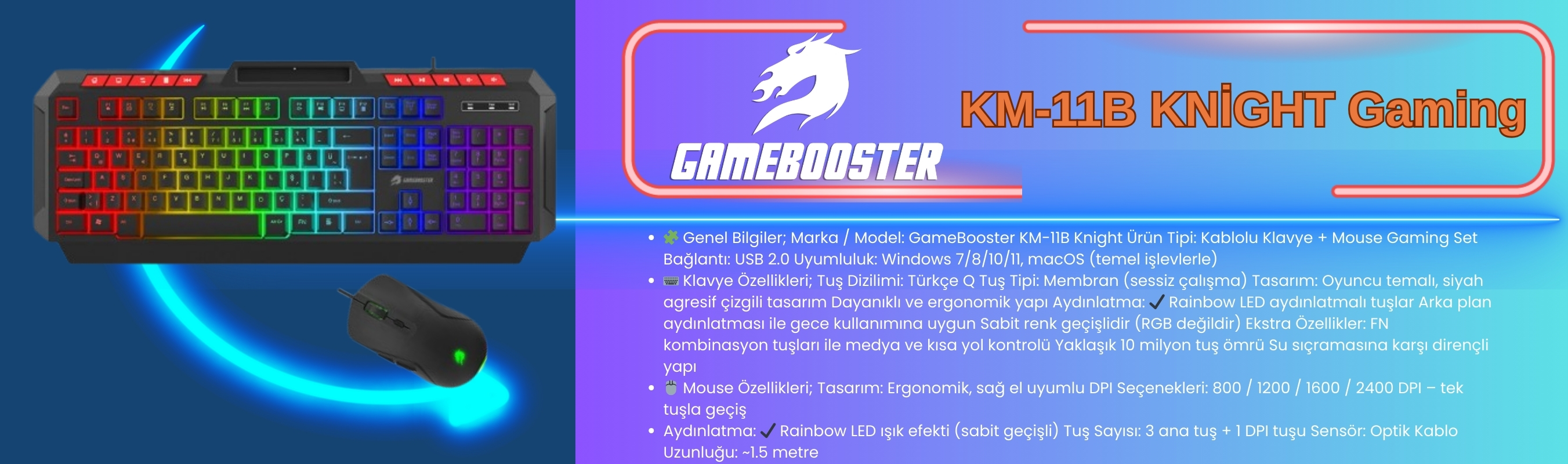 GAMEBOOSTER

KM-11B KNİGHT Gaming

- 🧩 Genel Bilgiler; Marka / Model: GameBooster KM-11B Knight Ürün Tipi: Kablolu Klavye + Mouse Gaming Set Bağlantı: USB 2.0 Uyumluluk: Windows 7/8/10/11, macOS (temel işlevlerle)
- ⌨ Klavye Özellikleri; Tuş Dizilimi: Türkçe Q Tuş Tipi: Membran (sessiz çalışma) Tasarım: Oyuncu temalı, siyah agresif çizgili tasarım Dayanıklı ve ergonomik yapı Aydınlatma: ✔ Rainbow LED aydınlatmalı tuşlar Arka plan aydınlatması ile gece kullanımına uygun Sabit renk geçişlidir (RGB değildir) Ekstra Özellikler: FN kombinasyon tuşları ile medya ve kısa yol kontrolü Yaklaşık 10 milyon tuş ömrü Su sıçramasına karşı dirençli yapı
- 🖱 Mouse Özellikleri; Tasarım: Ergonomik, sağ el uyumlu DPI Seçenekleri: 800 / 1200 / 1600 / 2400 DPI – tek tuşla geçiş
- Aydınlatma: ✔ Rainbow LED ışık efekti (sabit geçişli) Tuş Sayısı: 3 ana tuş + 1 DPI tuşu Sensör: Optik Kablo Uzunluğu: ~1.5 metre